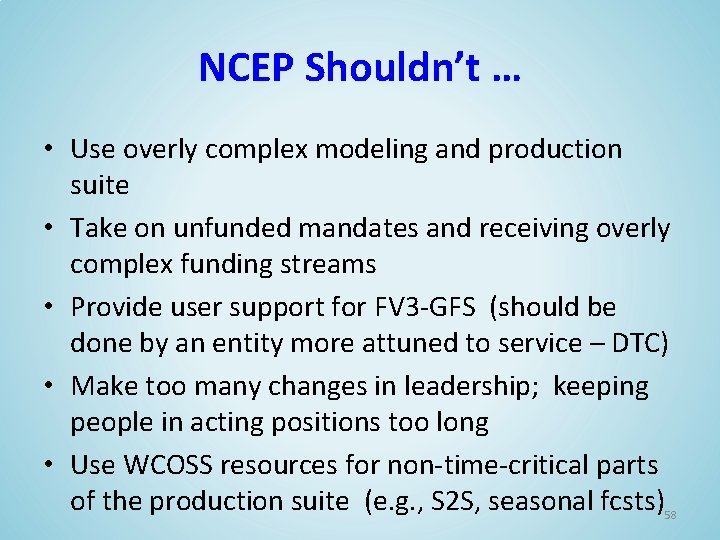 NCEP Shouldn't …

• Use overly complex modeling and production suite

• Take on unfunded mandates and receiving overly complex funding streams

• Provide user support for FV3-GFS (should be done by an entity more attuned to service – DTC)

• Make too many changes in leadership; keeping people in acting positions too long

• Use WCOSS resources for non-time-critical parts of the production suite (e.g., S2S, seasonal fcsts)

58